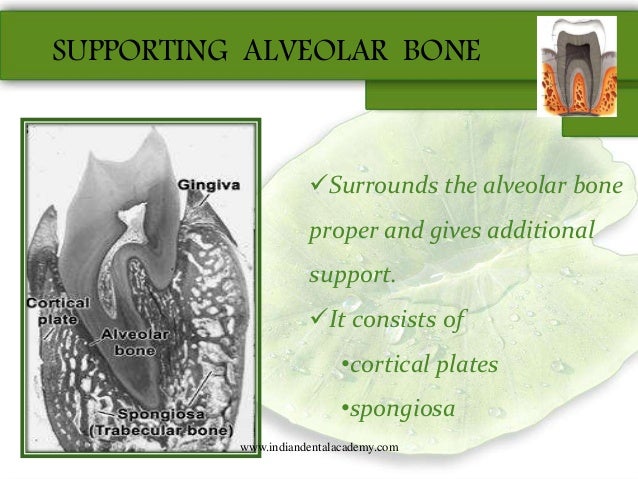 SUPPORTING ALVEOLAR BONE

Gingiva

Cortical plate

Alveolar bone

Spongiosa (Trabecular bone)

✓Surrounds the alveolar bone proper and gives additional support.

✓It consists of

•cortical plates

•spongiosa

www.indiandentalacademy.com